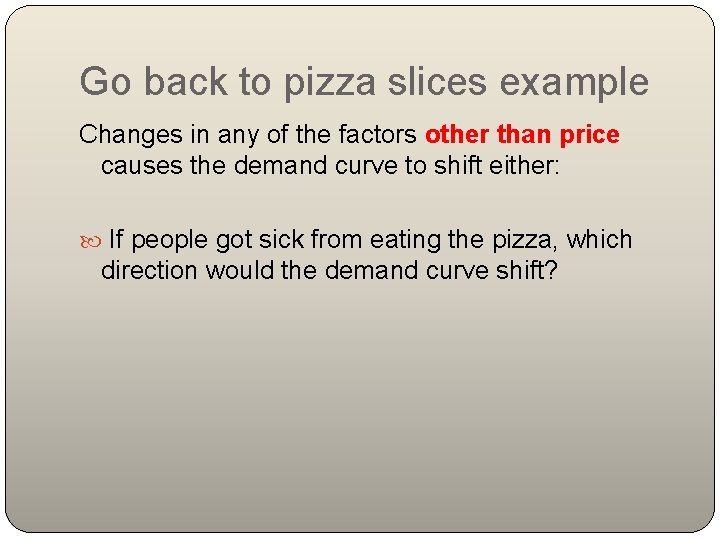 Go back to pizza slices example

Changes in any of the factors other than price causes the demand curve to shift either:

If people got sick from eating the pizza, which direction would the demand curve shift?